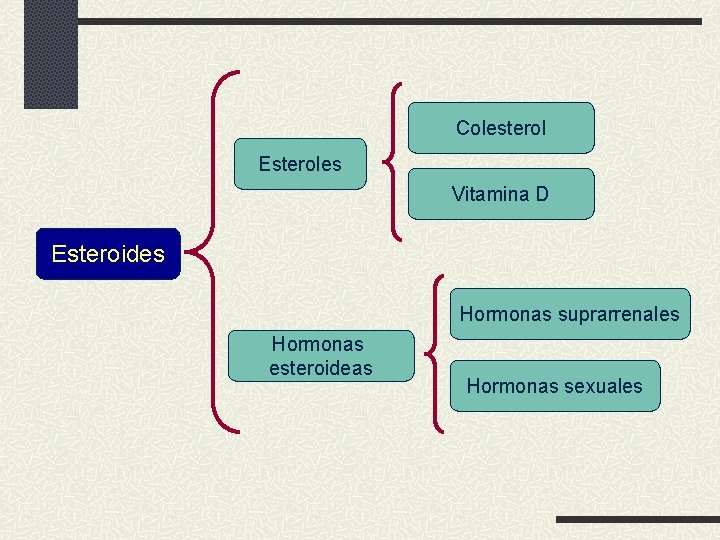 Esteroides

Esteroles

Colesterol

Vitamina D

Hormonas esteroideas

Hormonas suprarrenales

Hormonas sexuales